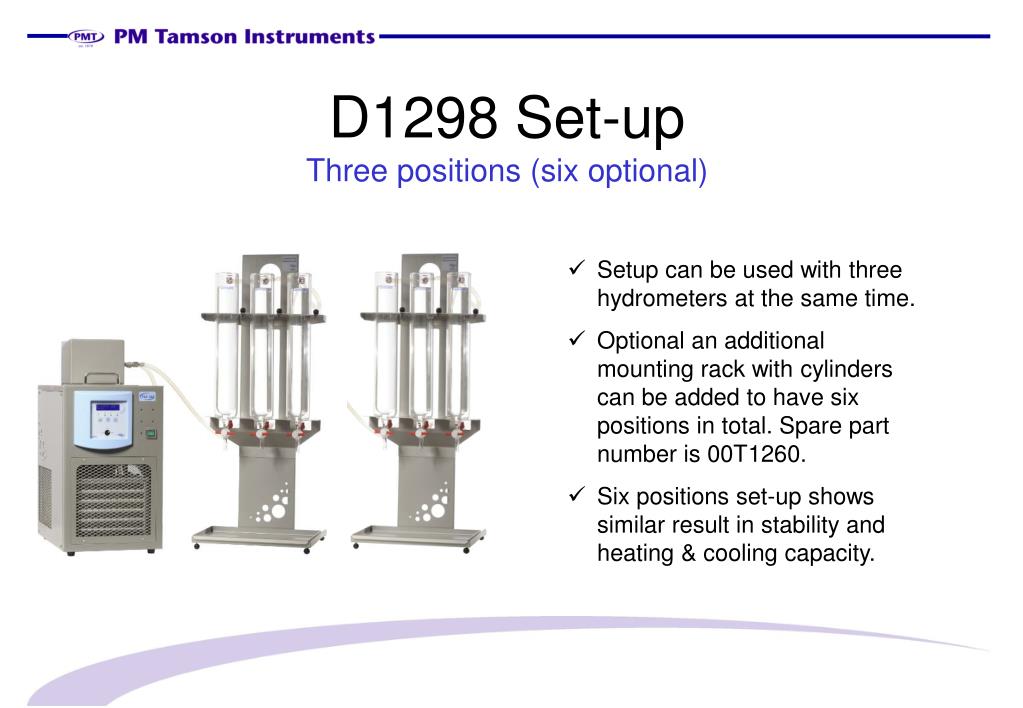 PMT PM Tamson Instruments

D1298 Set-up

Three positions (six optional)

✓ Setup can be used with three hydrometers at the same time.

✓ Optional an additional mounting rack with cylinders can be added to have six positions in total. Spare part number is 00T1260.

✓ Six positions set-up shows similar result in stability and heating & cooling capacity.